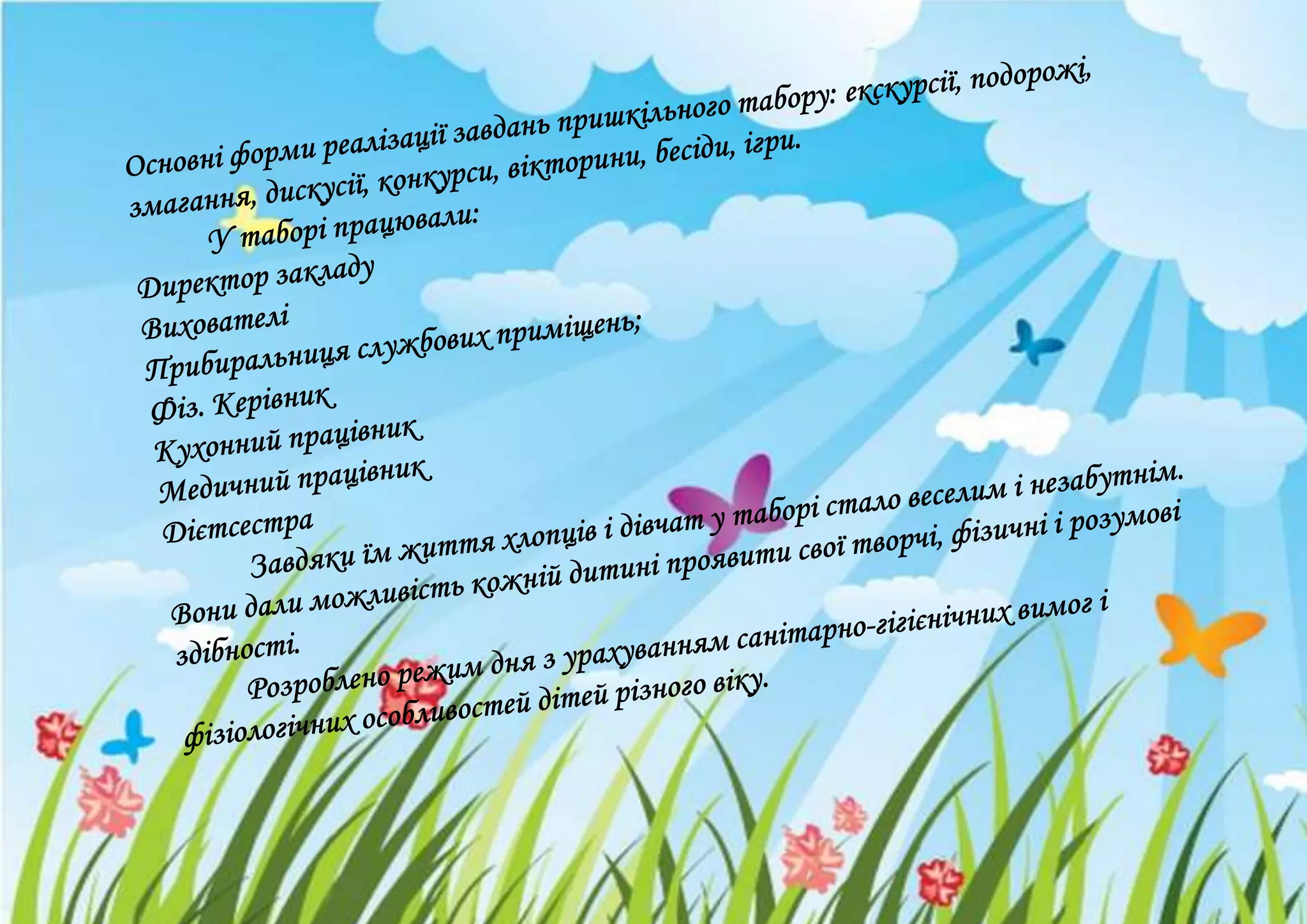 Основні форми реалізації завдань пришкільного табору: екскурсії, подорожі, змагання, дискусії, конкурси, вікторини, бесіди, ігри.

У таборі працювали:

Директор закладу

Вихователі

Прибиральниця службових приміщень;

Фіз. Керівник

Кухонний працівник

Медичний працівник

Дієтсестра

Завдяки їм життя хлопців і дівчат у таборі стало веселим і незабутнім. Вони дали можливість кожній дитині проявити свої творчі, фізичні і розумові здібності.

Розроблено режим дня з урахуванням санітарно-гігієнічних вимог і фізіологічних особливостей дітей різного віку.